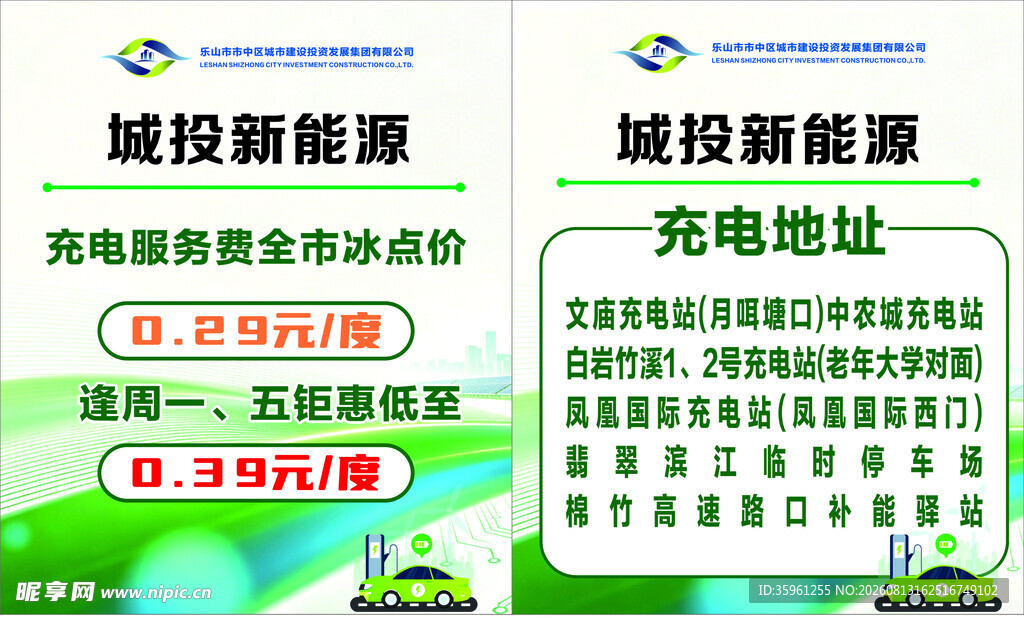 乐山市市中区城市建设投资发展集团有限公司
LESHAN SHIZHONG CITY INVESTMENT CONSTRUCTION CO.,LTD.

城投新能源

充电服务费全市冰点价

0.29元/度

逢周一、五钜惠低至

0.39元/度

昵享网 www.nipic.cn

乐山市市中区城市建设投资发展集团有限公司
LESHAN SHIZHONG CITY INVESTMENT CONSTRUCTION CO.,LTD.

城投新能源

充电地址

文庙充电站(月咡塘口)中农城充电站
白岩竹溪1、2号充电站(老年大学对面)
凤凰国际充电站(凤凰国际西门)
翡翠滨江临时停车场
棉竹高速路口补能驿站

ID:35961255 NO:20260813162516749102